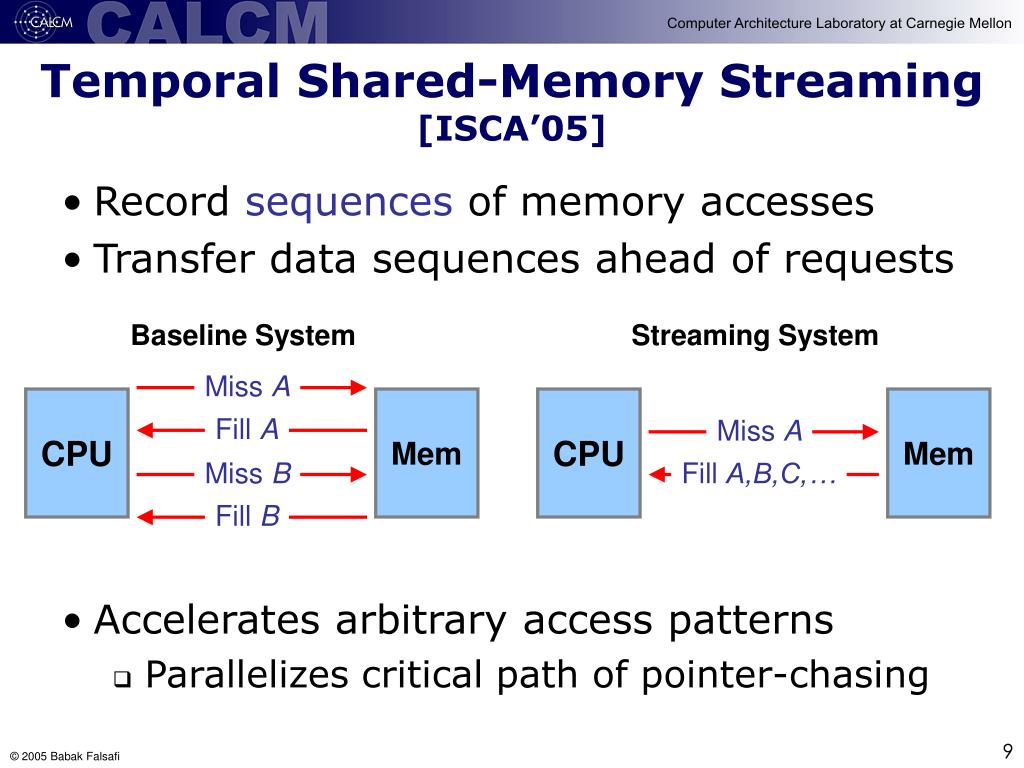 CALCM CALCM

Computer Architecture Laboratory at Carnegie Mellon

Temporal Shared-Memory Streaming [ISCA'05]

• Record sequences of memory accesses
• Transfer data sequences ahead of requests

Baseline System

CPU

Miss A
Fill A
Miss B
Fill B

Mem

Streaming System

CPU

Miss A
Fill A,B,C,…

Mem

• Accelerates arbitrary access patterns
 ❑ Parallelizes critical path of pointer-chasing

© 2005 Babak Falsafi

9